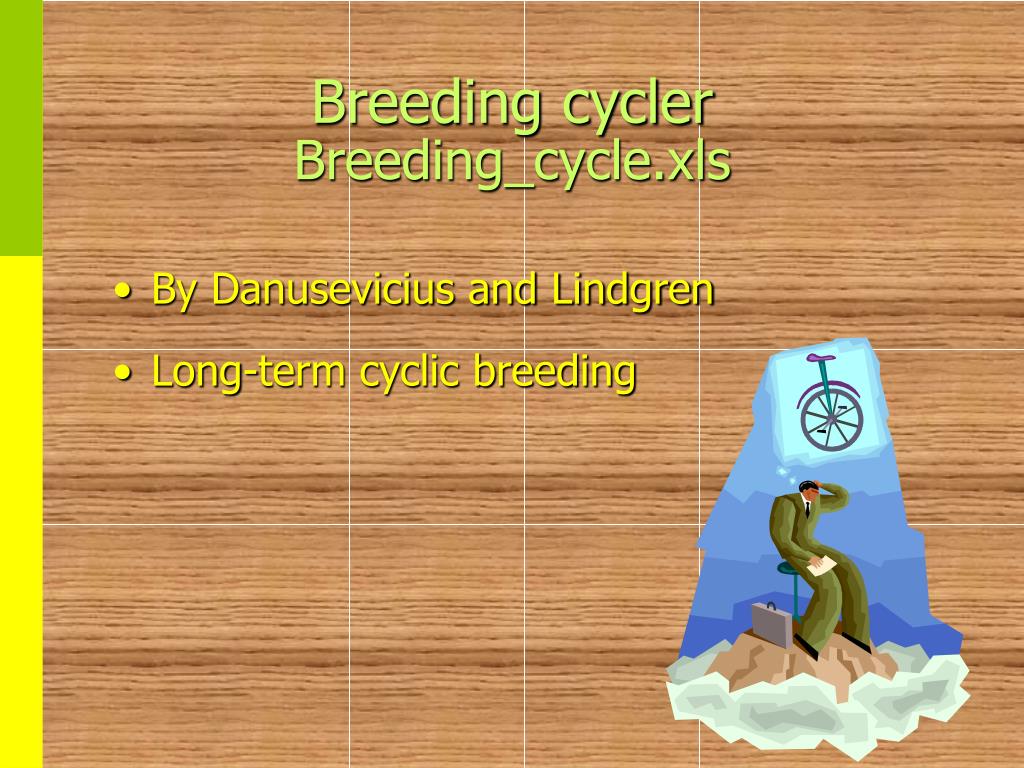 Breeding cycler
Breeding_cycle.xls

• By Danusevicius and Lindgren
• Long-term cyclic breeding